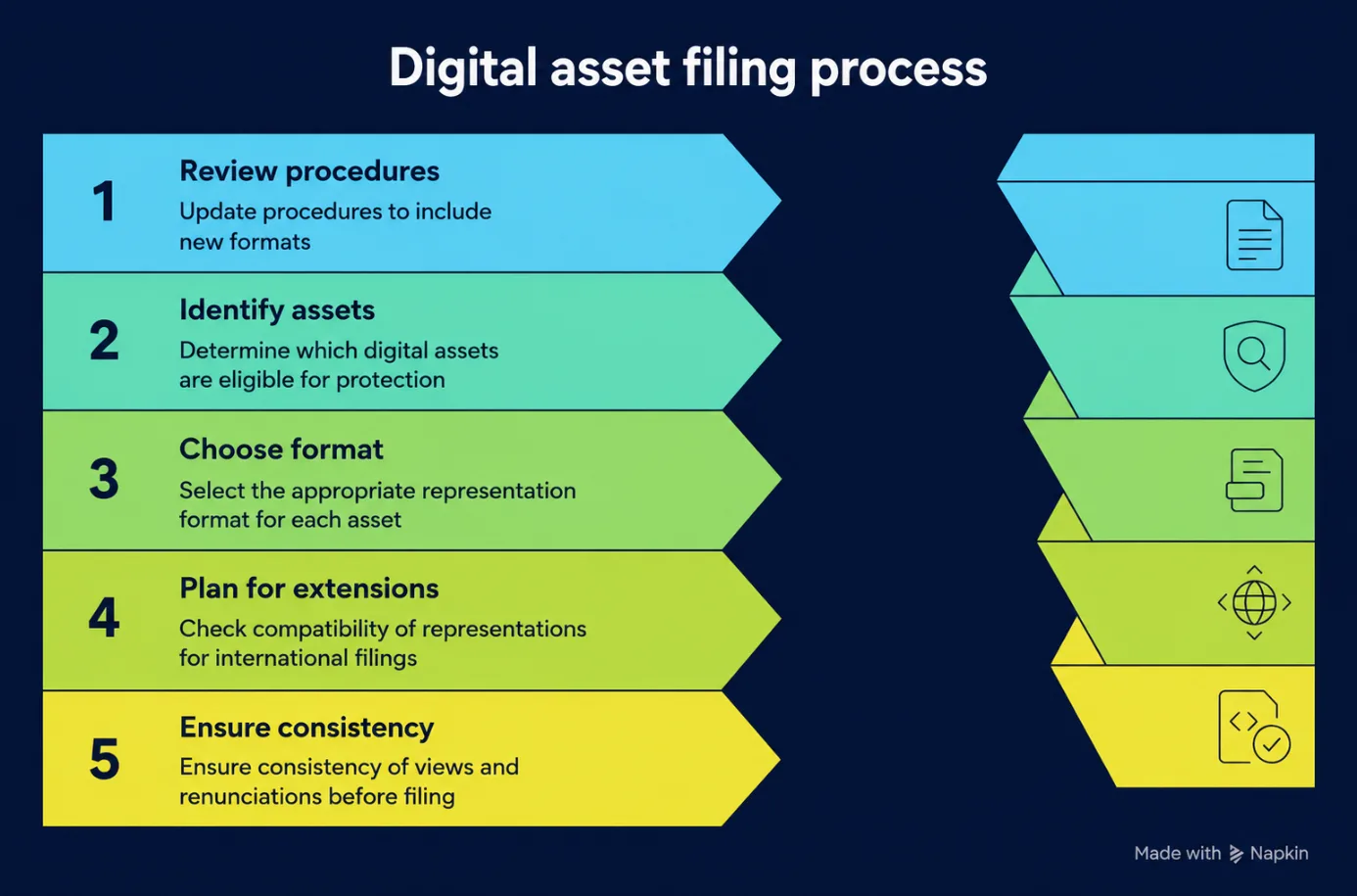 Digital asset filing process

1
Review procedures
Update procedures to include new formats

2
Identify assets
Determine which digital assets are eligible for protection

3
Choose format
Select the appropriate representation format for each asset

4
Plan for extensions
Check compatibility of representations for international filings

5
Ensure consistency
Ensure consistency of views and renunciations before filing

Made with Napkin